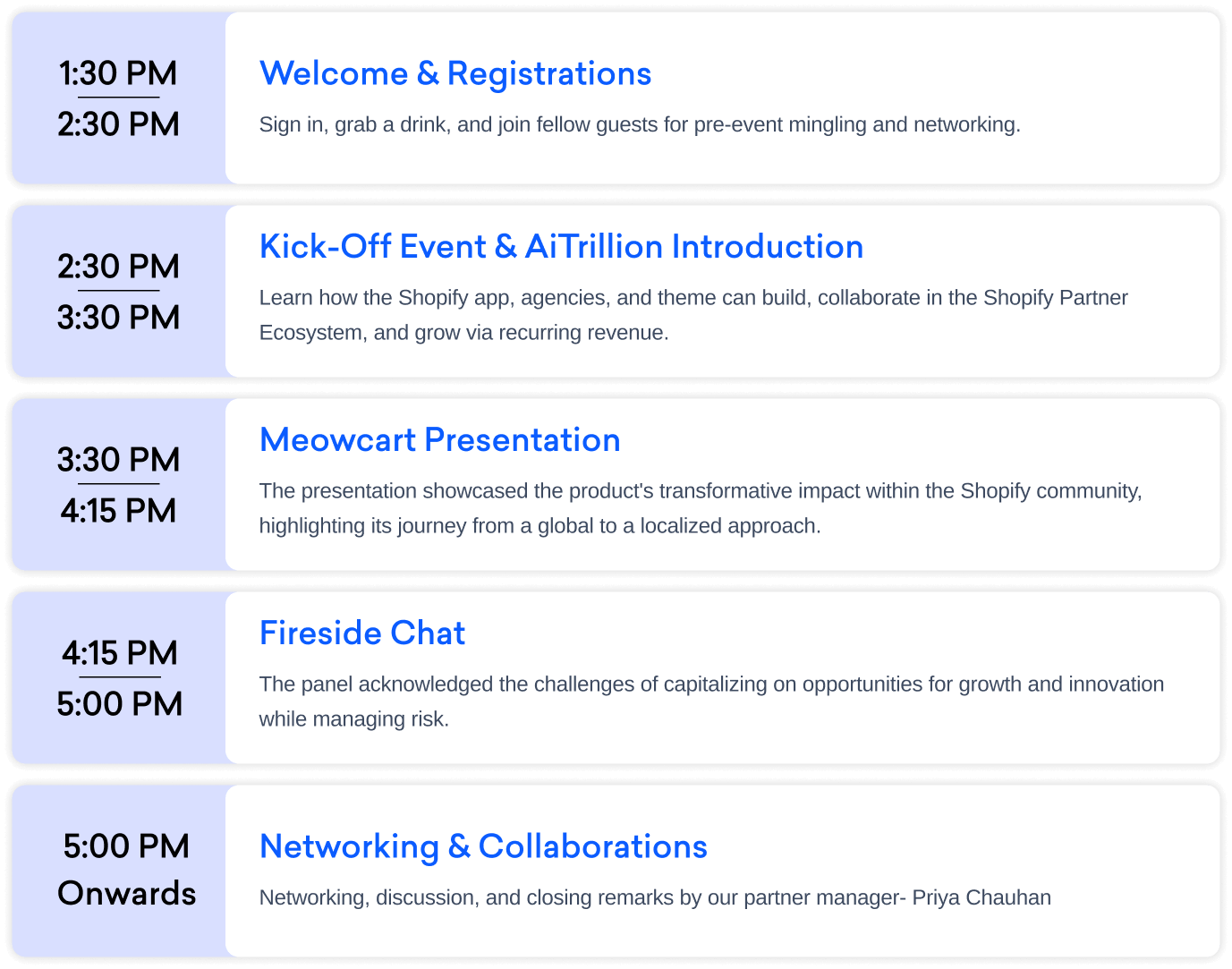 1:30 PM
2:30 PM

Welcome & Registrations

Sign in, grab a drink, and join fellow guests for pre-event mingling and networking.

2:30 PM
3:30 PM

Kick-Off Event & AiTrillion Introduction

Learn how the Shopify app, agencies, and theme can build, collaborate in the Shopify Partner Ecosystem, and grow via recurring revenue.

3:30 PM
4:15 PM

Meowcart Presentation

The presentation showcased the product's transformative impact within the Shopify community, highlighting its journey from a global to a localized approach.

4:15 PM
5:00 PM

Fireside Chat

The panel acknowledged the challenges of capitalizing on opportunities for growth and innovation while managing risk.

5:00 PM
Onwards

Networking & Collaborations

Networking, discussion, and closing remarks by our partner manager- Priya Chauhan